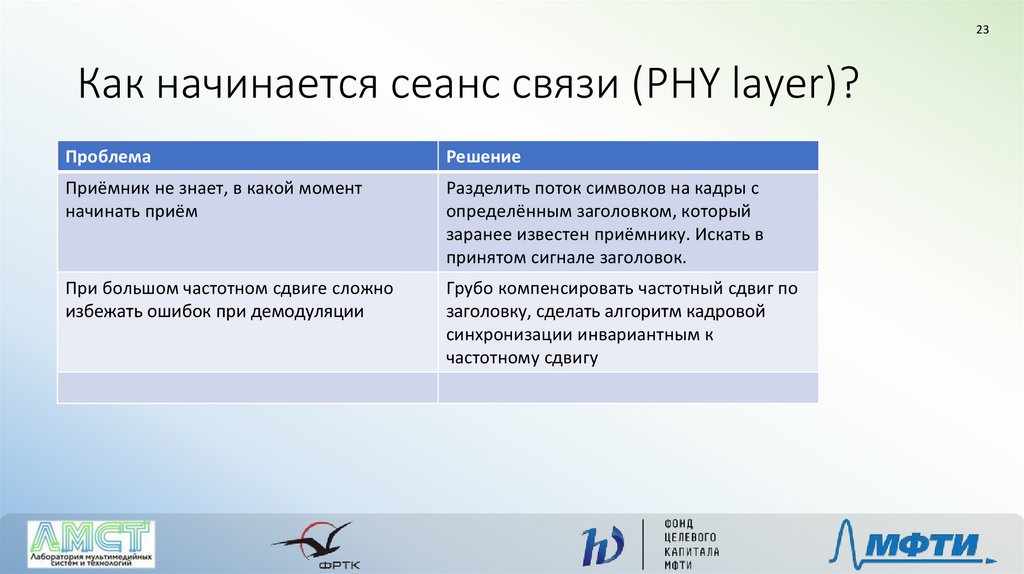 23

Как начинается сеанс связи (PHY layer)?

| Проблема | Решение |
|---|---|
| Приёмник не знает, в какой момент начинать приём | Разделить поток символов на кадры с определённым заголовком, который заранее известен приёмнику. Искать в принятом сигнале заголовок. |
| При большом частотном сдвиге сложно избежать ошибок при демодуляции | Грубо компенсировать частотный сдвиг по заголовку, сделать алгоритм кадровой синхронизации инвариантным к частотному сдвигу |
| | |

АМСТ Лаборатория мультимедийных систем и технологий

ФРТК

ФОНД ЦЕЛЕВОГО КАПИТАЛА МФТИ

МФТИ